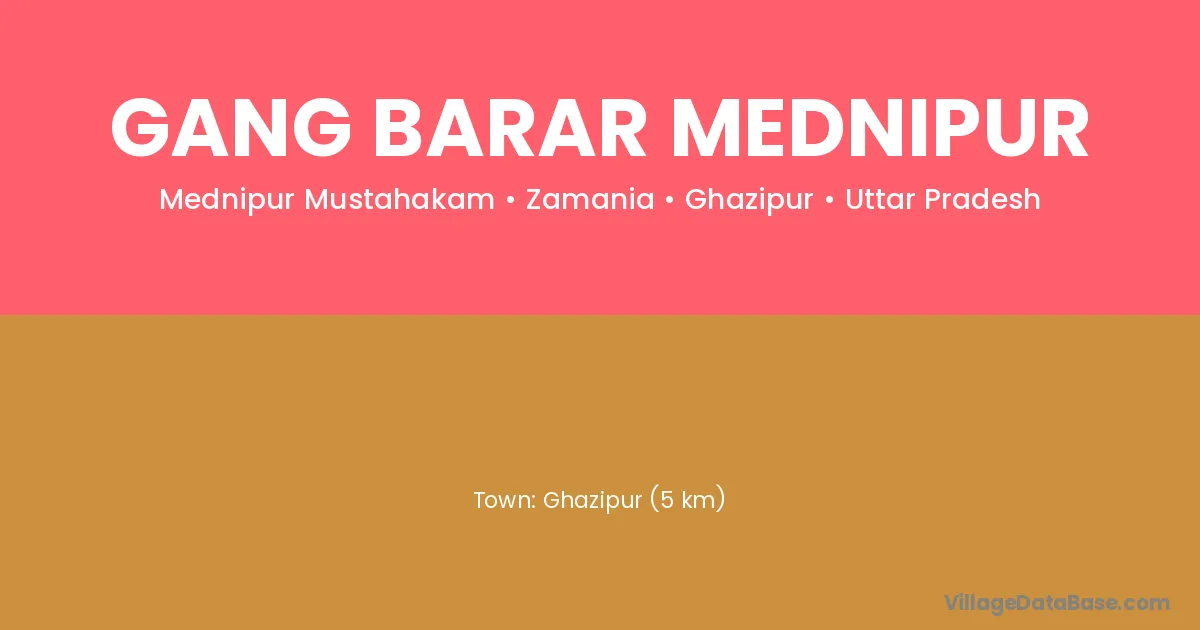 GANG BARAR MEDNIPUR

Mednipur Mustahakam • Zamania • Ghazipur • Uttar Pradesh

Town: Ghazipur (5 km)

VillageDataBase.com